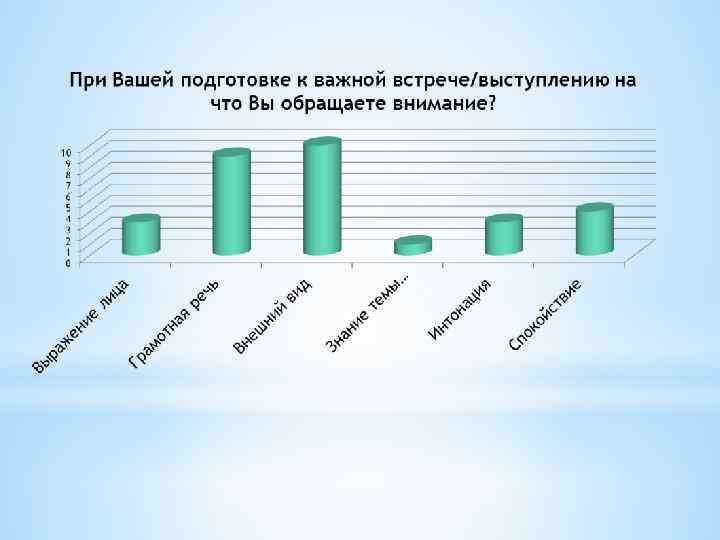 При Вашей подготовке к важной встрече/выступлению на что Вы обращаете внимание?

10
9
8
7
6
5
4
3
2
1
0

Выражение лица
Грамотная речь
Внешний вид
Знание темы...
Интонация
Спокойствие